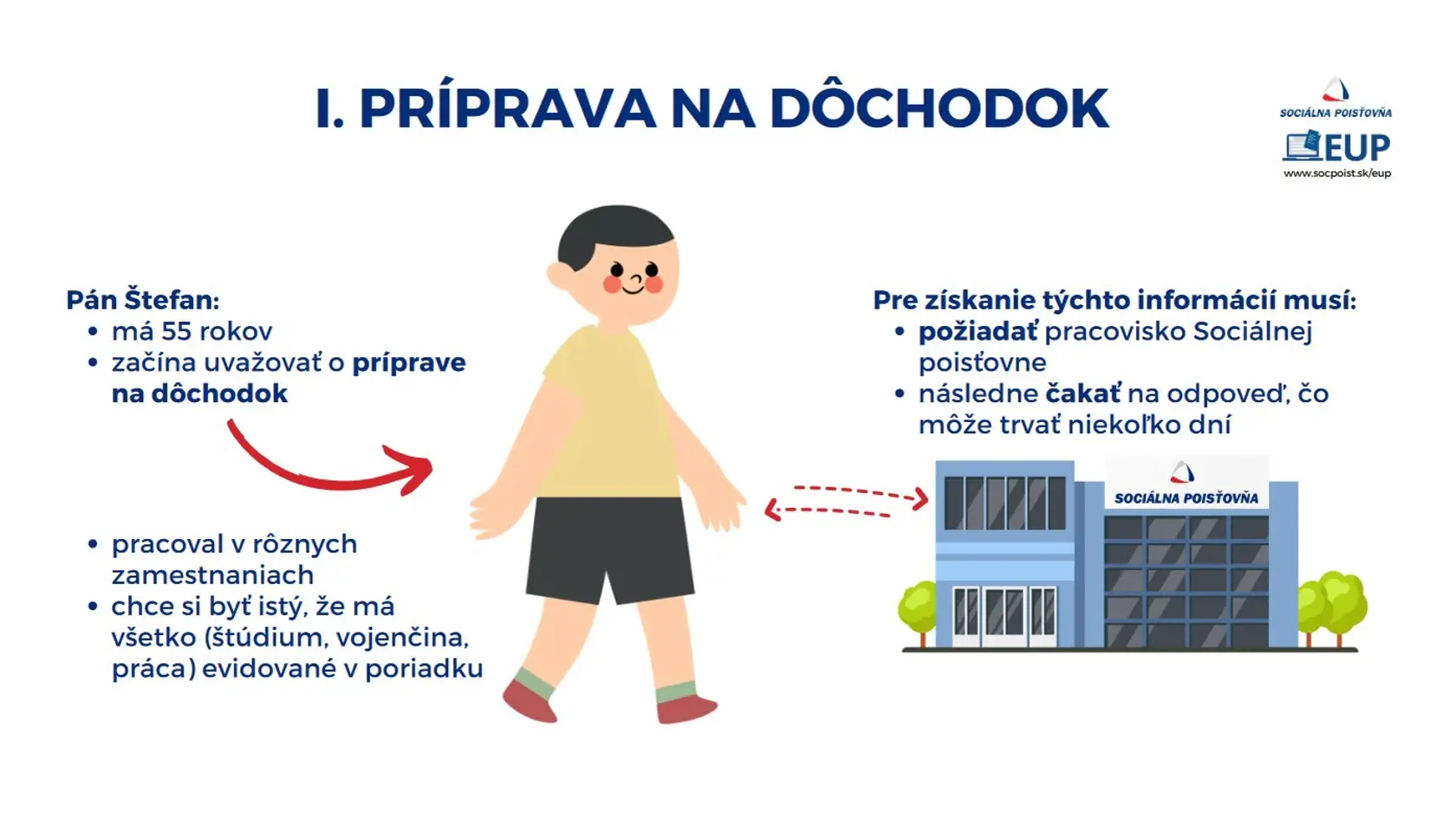 I. PRÍPRAVA NA DÔCHODOK

SOCIÁLNA POISŤOVŇA
EUP
www.socpoist.sk/eup

Pán Štefan:
• má 55 rokov
• začína uvažovať o príprave na dôchodok

• pracoval v rôznych zamestnaniach
• chce si byť istý, že má všetko (štúdium, vojenčina, práca) evidované v poriadku

Pre získanie týchto informácií musí:
• požiadať pracovisko Sociálnej poisťovne
• následne čakať na odpoveď, čo môže trvať niekoľko dní

SOCIÁLNA POISŤOVŇA